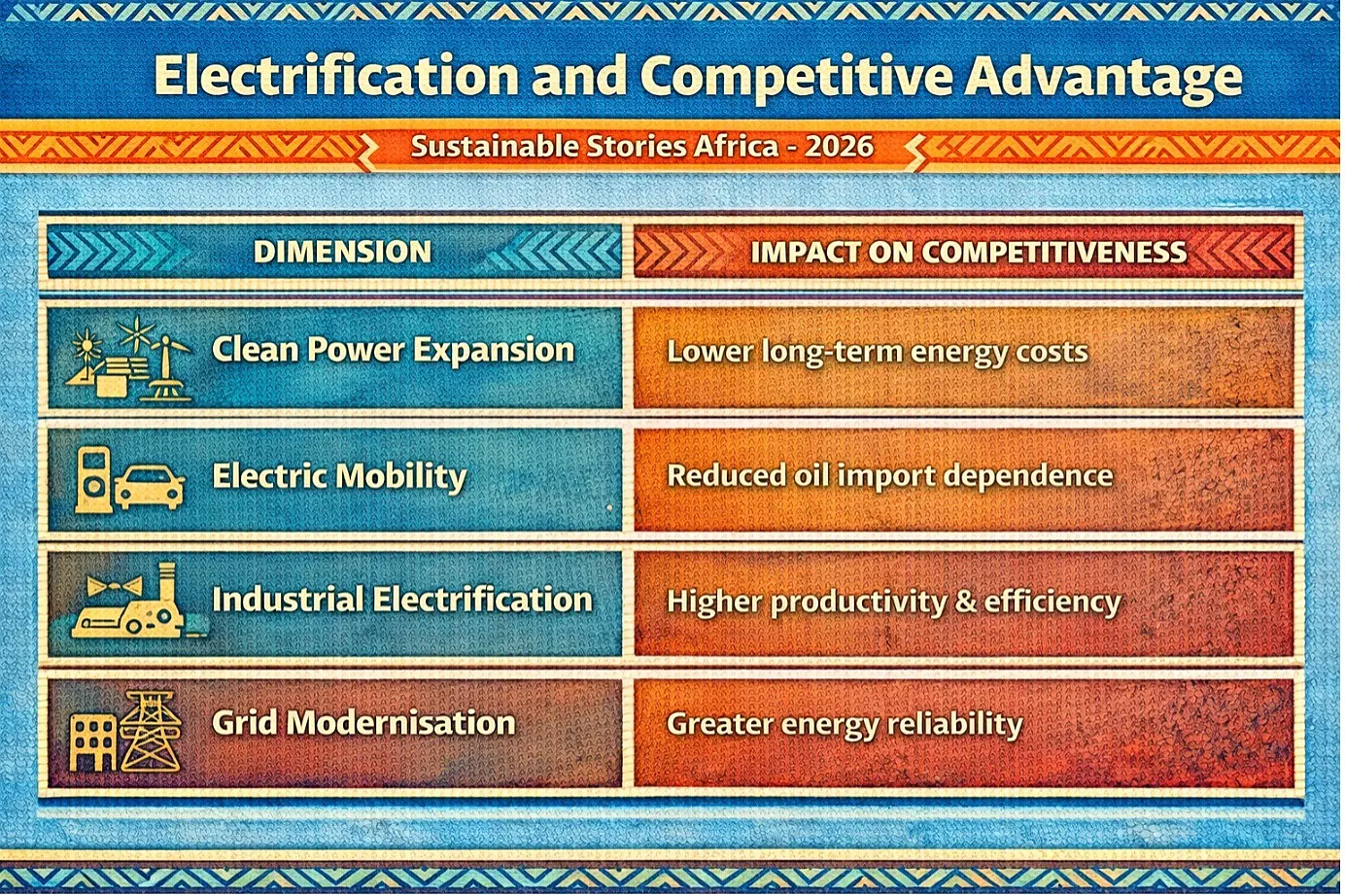 Electrification and Competitive Advantage

Sustainable Stories Africa - 2026

| DIMENSION | IMPACT ON COMPETITIVENESS |
|---|---|
| Clean Power Expansion | Lower long-term energy costs |
| Electric Mobility | Reduced oil import dependence |
| Industrial Electrification | Higher productivity & efficiency |
| Grid Modernisation | Greater energy reliability |